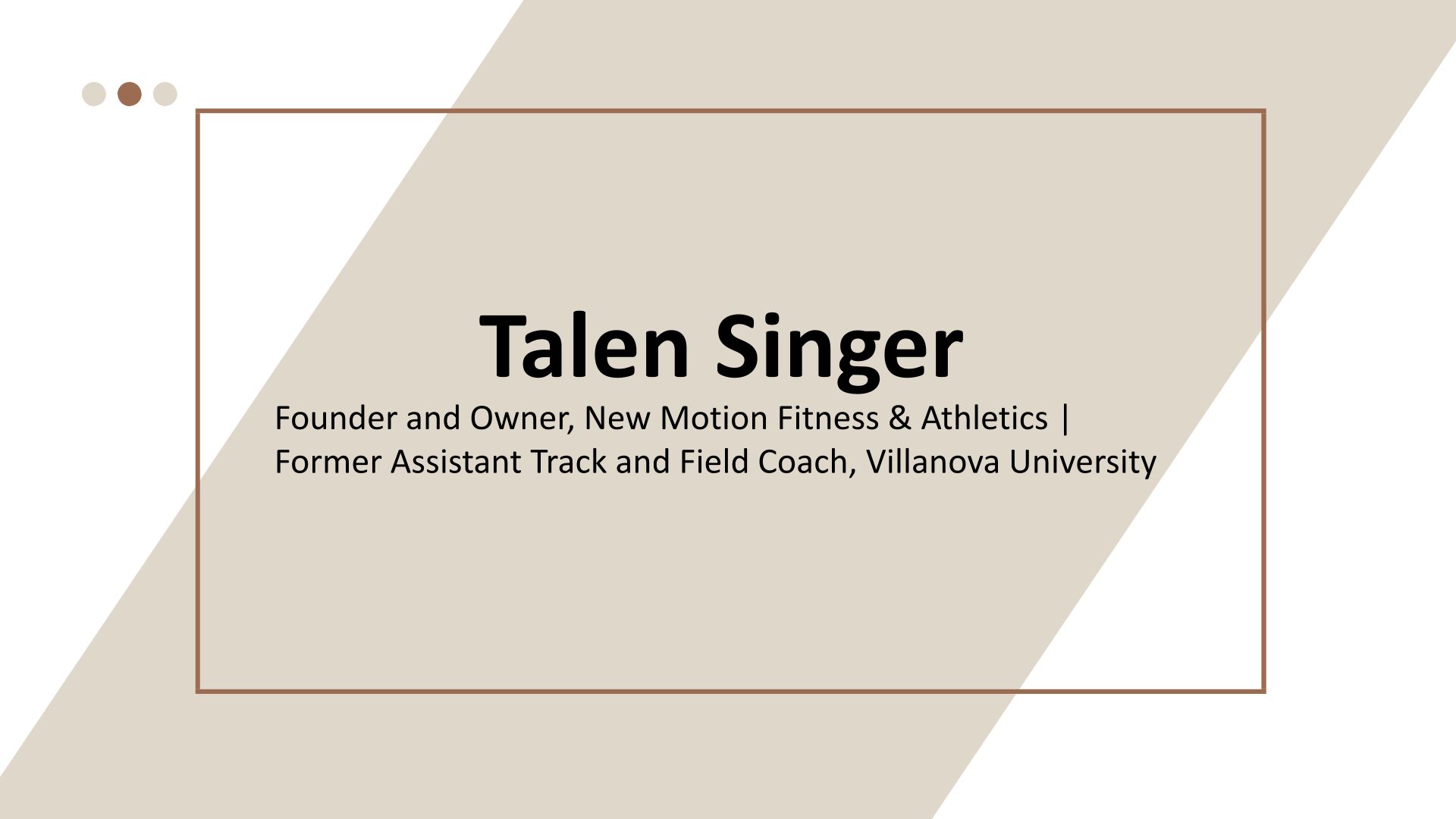 Talen Singer

Founder and Owner, New Motion Fitness & Athletics | Former Assistant Track and Field Coach, Villanova University